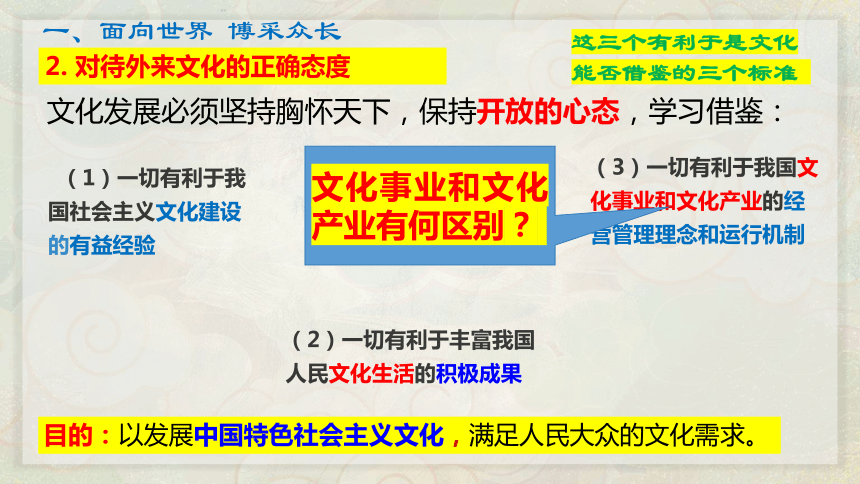 一、面向世界 博采众长

2. 对待外来文化的正确态度

这三个有利于是文化能否借鉴的三个标准

文化发展必须坚持胸怀天下，保持开放的心态，学习借鉴：

（1）一切有利于我国社会主义文化建设的有益经验

文化事业和文化产业有何区别？

（3）一切有利于我国文化事业和文化产业的经营管理理念和运行机制

（2）一切有利于丰富我国人民文化生活的积极成果

目的：以发展中国特色社会主义文化，满足人民大众的文化需求。